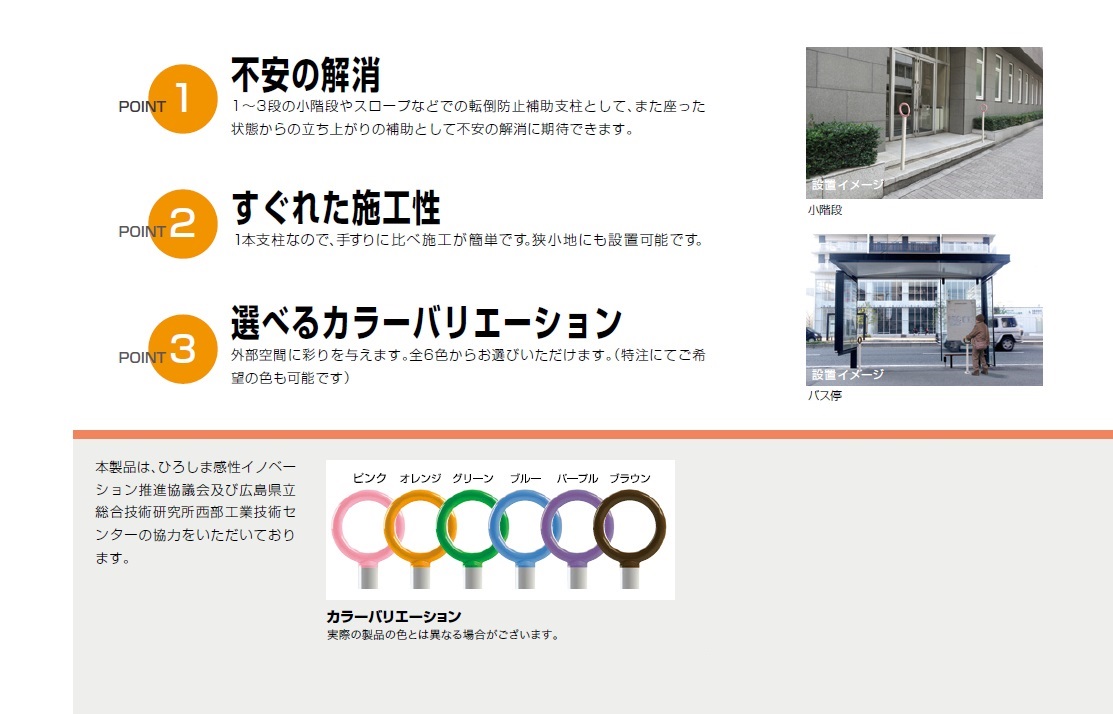 POINT 1
不安の解消
1～3段の小階段やスロープなどでの転倒防止補助支柱として、また座った状態からの立ち上がりの補助として不安の解消に期待できます。

POINT 2
すぐれた施工性
1本支柱なので、手すりに比べ施工が簡単です。狭小地にも設置可能です。

POINT 3
選べるカラーバリエーション
外部空間に彩りを与えます。全6色からお選びいただけます。（特注にてご希望の色も可能です）

設置イメージ
小階段

設置イメージ
バス停

本製品は、ひろしま感性イノベーション推進協議会及び広島県立総合技術研究所西部工業技術センターの協力をいただいております。

ピンク　オレンジ　グリーン　ブルー　パープル　ブラウン

カラーバリエーション
実際の製品の色とは異なる場合がございます。